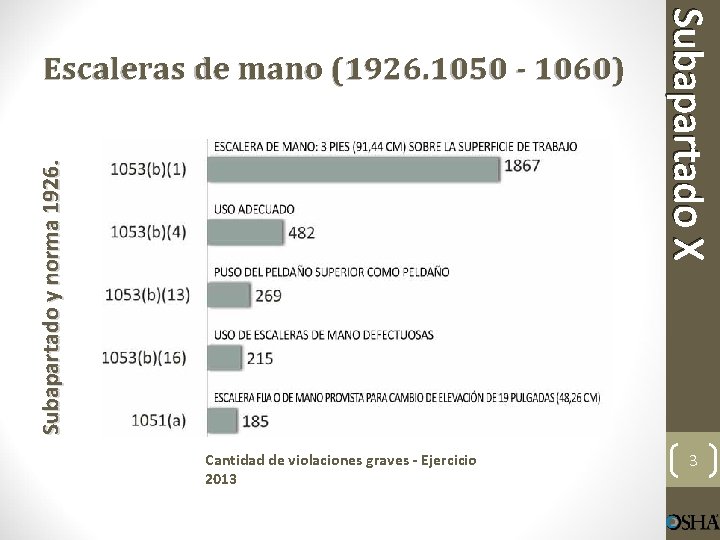 Escaleras de mano (1926.1050 - 1060)

Subapartado y norma 1926.

ESCALERA DE MANO: 3 PIES (91,44 CM) SOBRE LA SUPERFICIE DE TRABAJO
1053(b)(1) 1867

USO ADECUADO
1053(b)(4) 482

PUSO DEL PELDAÑO SUPERIOR COMO PELDAÑO
1053(b)(13) 269

USO DE ESCALERAS DE MANO DEFECTUOSAS
1053(b)(16) 215

ESCALERA FIJA O DE MANO PROVISTA PARA CAMBIO DE ELEVACIÓN DE 19 PULGADAS (48,26 CM)
1051(a) 185

Cantidad de violaciones graves - Ejercicio 2013

Subapartado X

3

OSHA